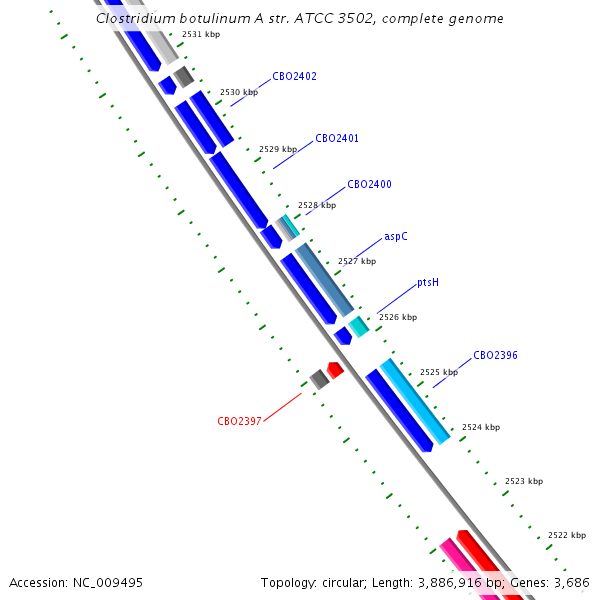 Clostridium botulinum A str. ATCC 3502, complete genome

2531 kbp

CBO2402

2530 kbp

CBO2401

2529 kbp

CBO2400

2528 kbp

aspC

2527 kbp

ptsH

2526 kbp

CBO2396

2525 kbp

CBO2397

2524 kbp

2523 kbp

2522 kbp

Accession: NC_009495

Topology: circular; Length: 3,886,916 bp; Genes: 3,686